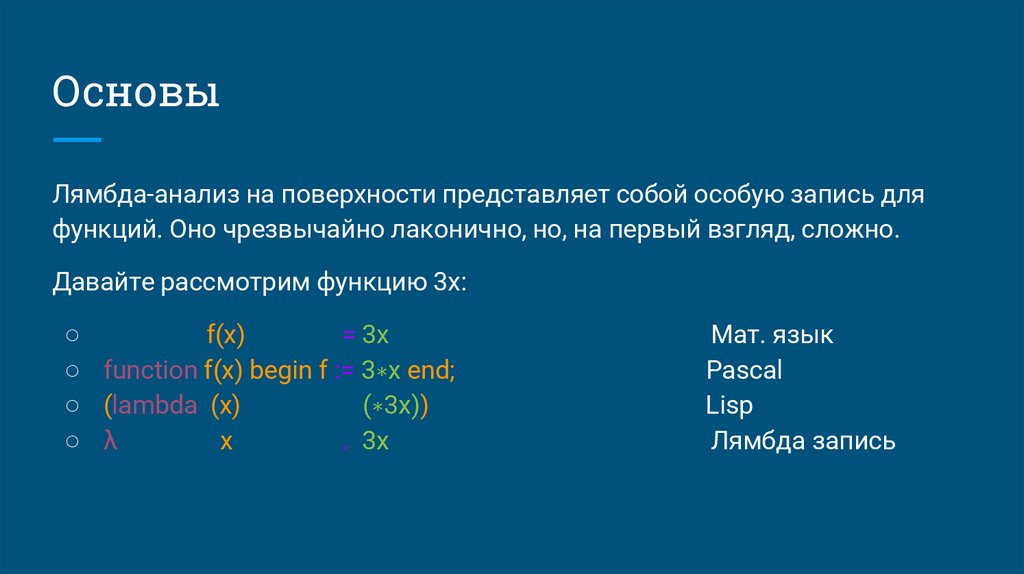 Основы

Лямбда-анализ на поверхности представляет собой особую запись для функций. Оно чрезвычайно лаконично, но, на первый взгляд, сложно.

Давайте рассмотрим функцию 3x:

○ f(x) = 3x Мат. язык
○ function f(x) begin f := 3∗x end; Pascal
○ (lambda (x) (∗3x)) Lisp
○ λ x . 3x Лямбда запись